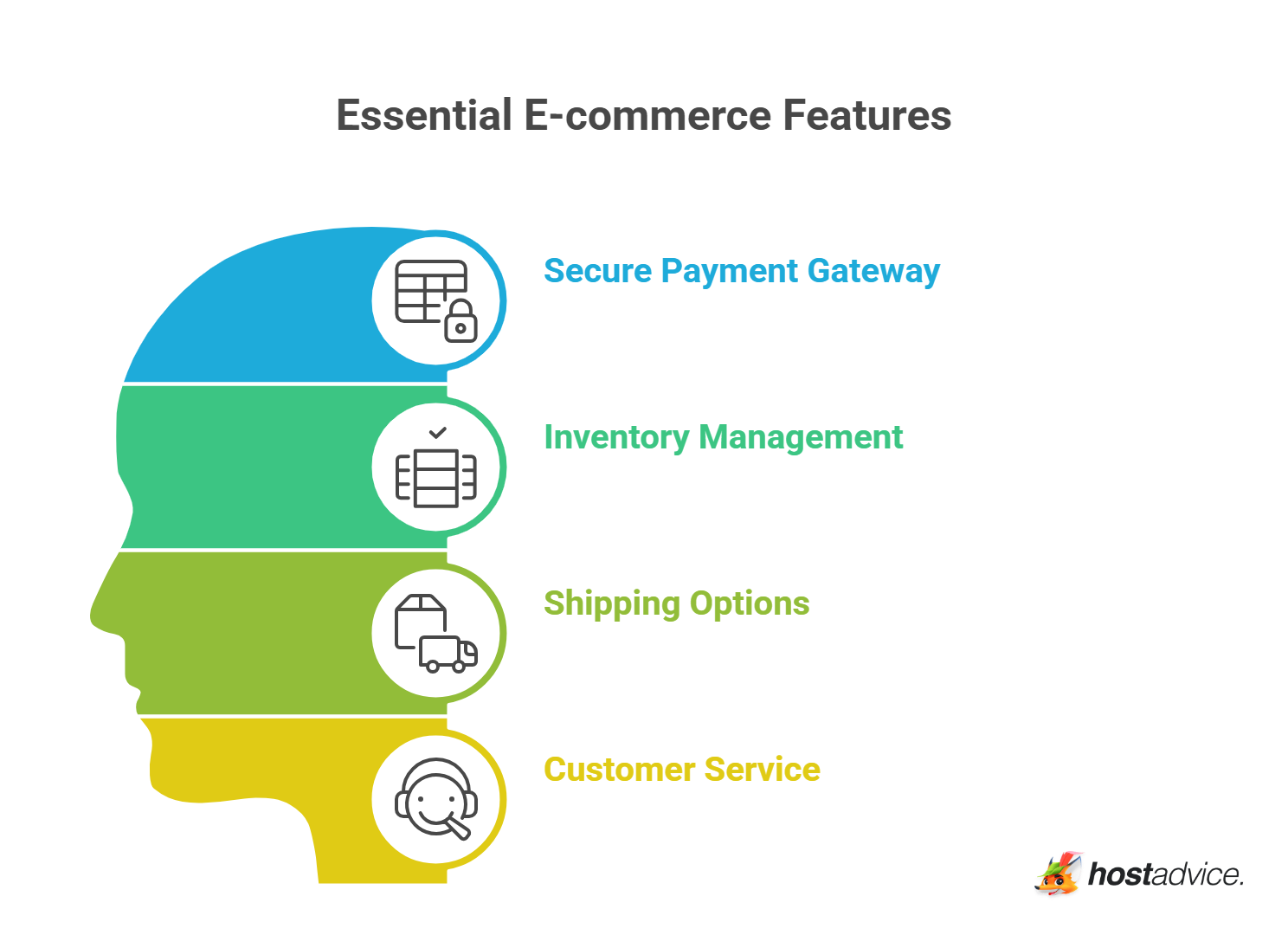 Essential E-commerce Features

Secure Payment Gateway

Inventory Management

Shipping Options

Customer Service

hostadvice.